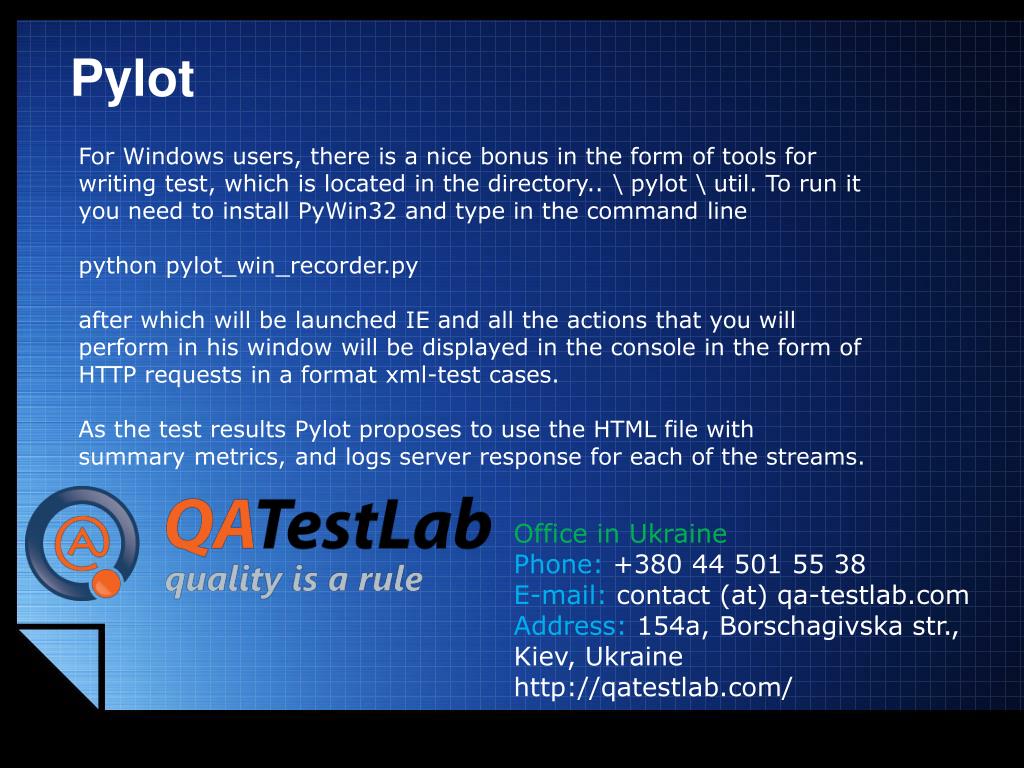 Pylot

For Windows users, there is a nice bonus in the form of tools for writing test, which is located in the directory.. \ pylot \ util. To run it you need to install PyWin32 and type in the command line

python pylot_win_recorder.py

after which will be launched IE and all the actions that you will perform in his window will be displayed in the console in the form of HTTP requests in a format xml-test cases.

As the test results Pylot proposes to use the HTML file with summary metrics, and logs server response for each of the streams.

QATestLab
quality is a rule

Office in Ukraine
Phone: +380 44 501 55 38
E-mail: contact (at) qa-testlab.com
Address: 154a, Borschagivska str., Kiev, Ukraine
http://qatestlab.com/